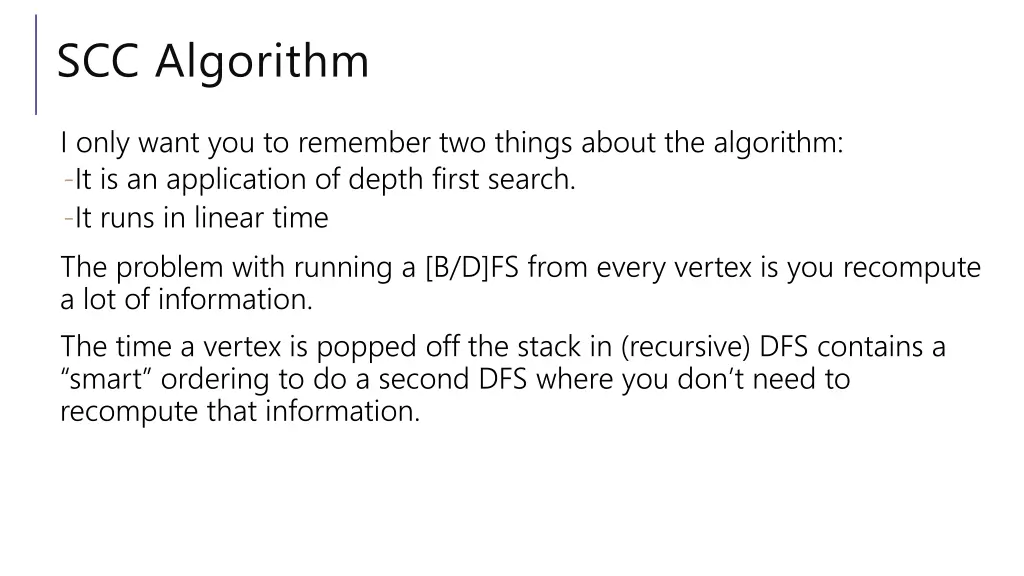 SCC Algorithm

I only want you to remember two things about the algorithm:
-It is an application of depth first search.
-It runs in linear time

The problem with running a [B/D]FS from every vertex is you recompute a lot of information.

The time a vertex is popped off the stack in (recursive) DFS contains a “smart” ordering to do a second DFS where you don’t need to recompute that information.